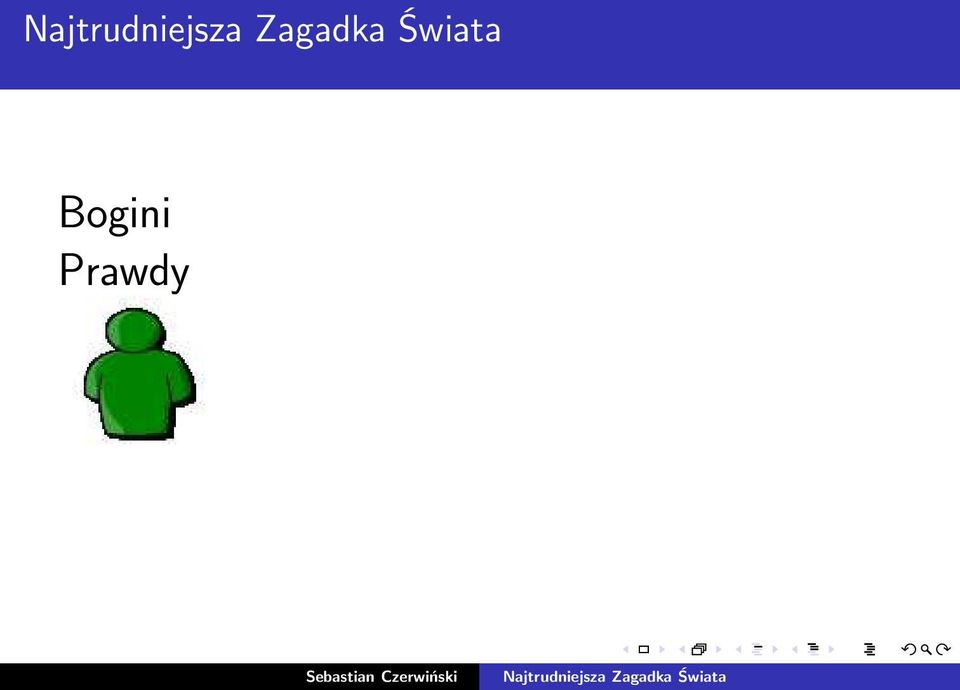 Najtrudniejsza Zagadka Świata

Bogini
Prawdy

Sebastian Czerwiński    Najtrudniejsza Zagadka Świata